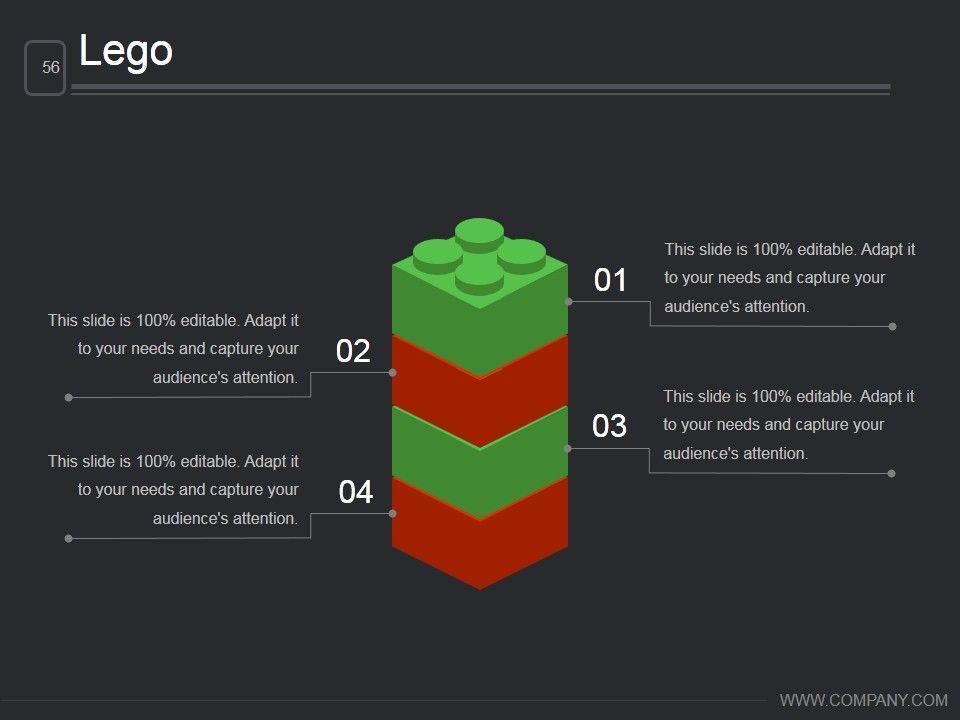 56

Lego

01

This slide is 100% editable. Adapt it to your needs and capture your audience's attention.

02

This slide is 100% editable. Adapt it to your needs and capture your audience's attention.

03

This slide is 100% editable. Adapt it to your needs and capture your audience's attention.

04

This slide is 100% editable. Adapt it to your needs and capture your audience's attention.

WWW.COMPANY.COM